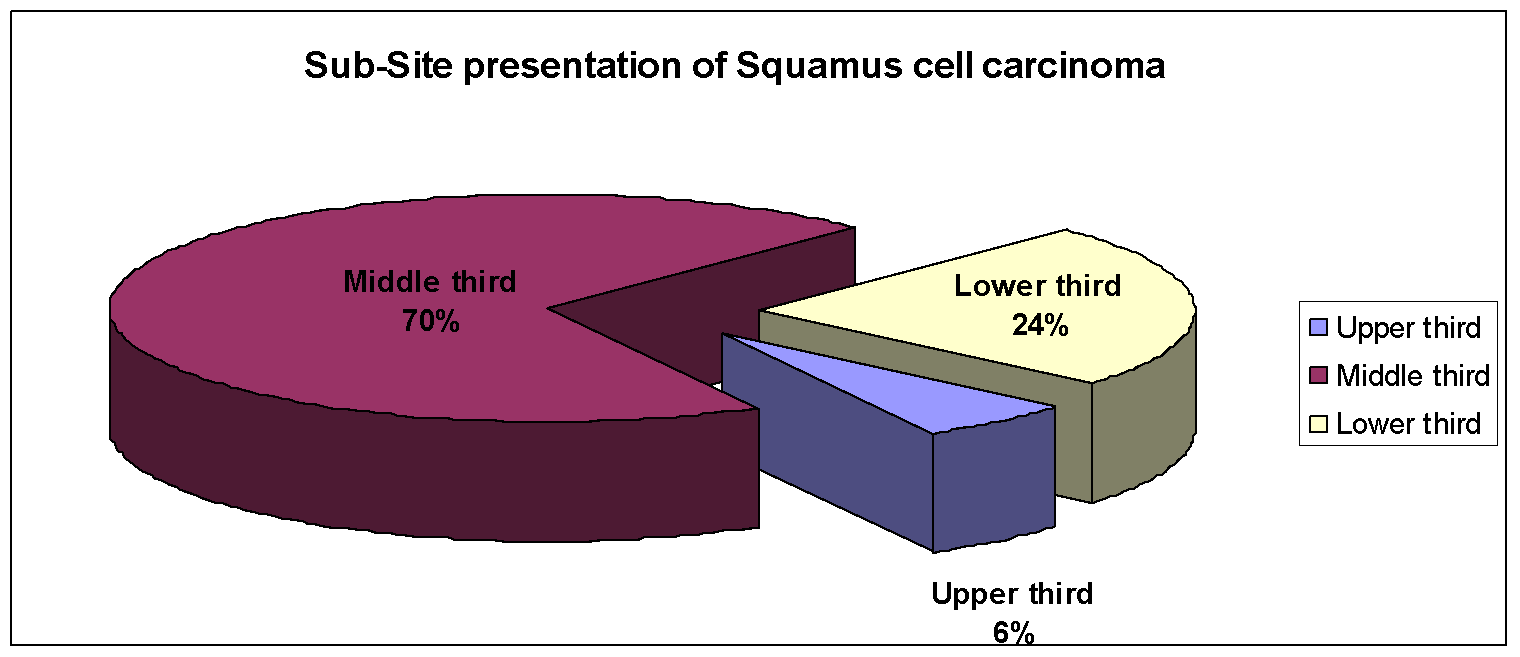 Sub-Site presentation of Squamus cell carcinoma

Middle third
70%

Lower third
24%

Upper third
6%

Upper third
Middle third
Lower third